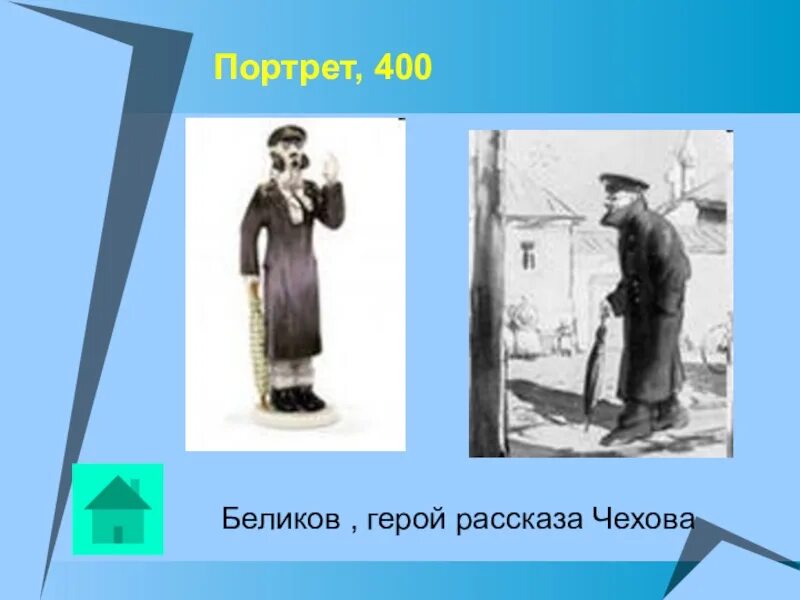 Портрет, 400

Беликов , герой рассказа Чехова